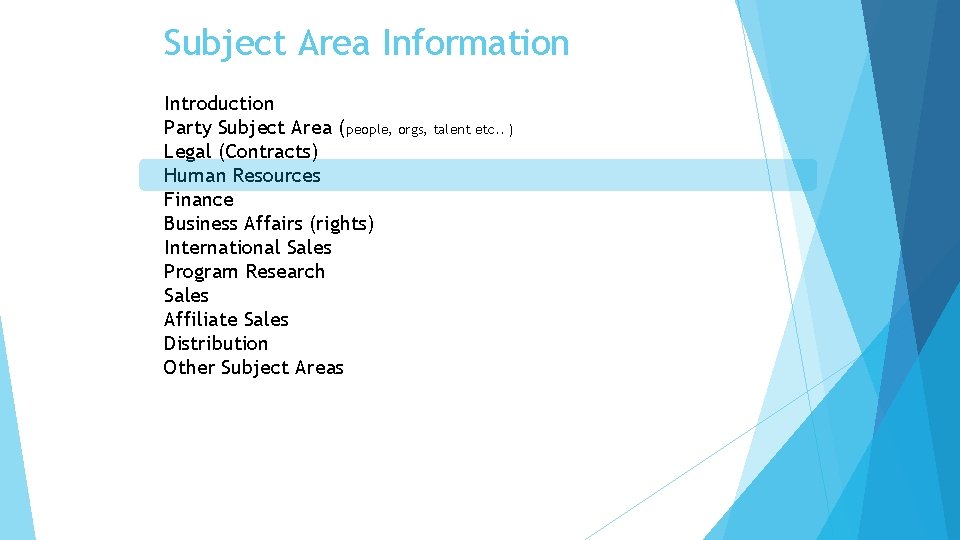 Subject Area Information

Introduction
Party Subject Area (people, orgs, talent etc.. )
Legal (Contracts)
Human Resources
Finance
Business Affairs (rights)
International Sales
Program Research
Sales
Affiliate Sales
Distribution
Other Subject Areas